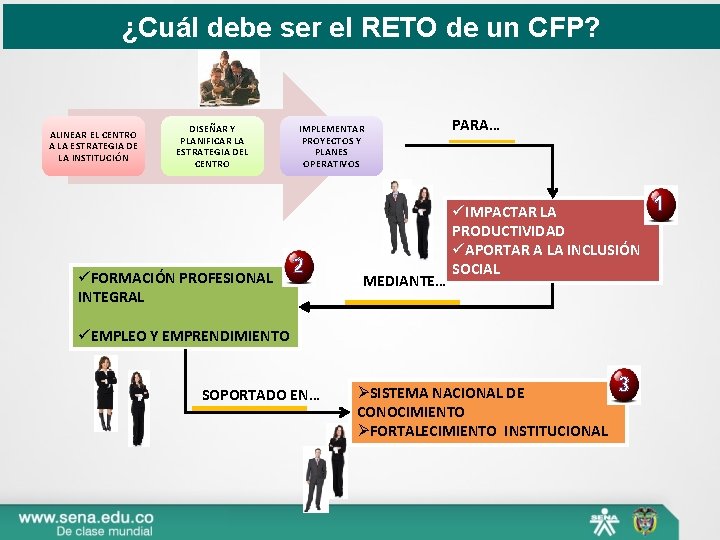 ¿Cuál debe ser el RETO de un CFP?

ALINEAR EL CENTRO A LA ESTRATEGIA DE LA INSTITUCIÓN

DISEÑAR Y PLANIFICAR LA ESTRATEGIA DEL CENTRO

IMPLEMENTAR PROYECTOS Y PLANES OPERATIVOS

PARA…

1

✓IMPACTAR LA PRODUCTIVIDAD
✓APORTAR A LA INCLUSIÓN SOCIAL

MEDIANTE…

2

✓FORMACIÓN PROFESIONAL INTEGRAL

✓EMPLEO Y EMPRENDIMIENTO

SOPORTADO EN…

3

➢SISTEMA NACIONAL DE CONOCIMIENTO
➢FORTALECIMIENTO INSTITUCIONAL

www.sena.edu.co
De clase mundial

SENA